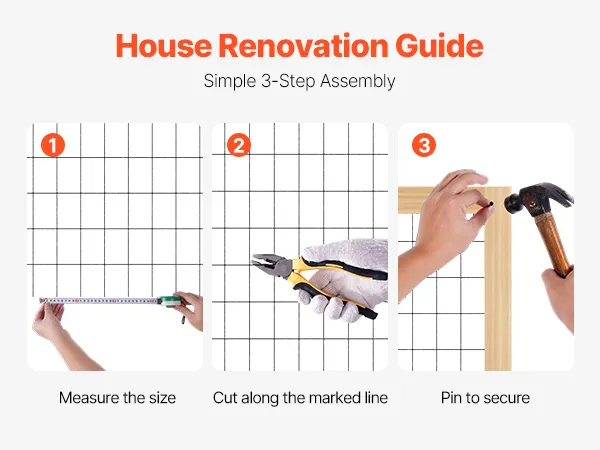 House Renovation Guide

Simple 3-Step Assembly

1

Measure the size

2

Cut along the marked line

3

Pin to secure